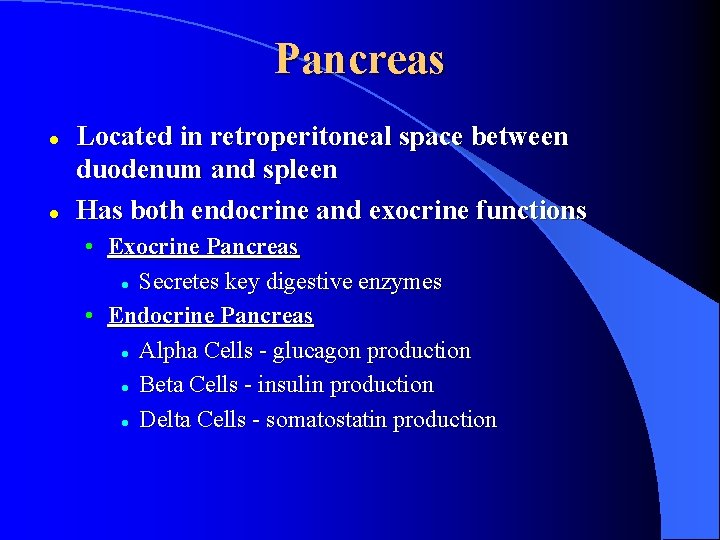 Pancreas

- Located in retroperitoneal space between duodenum and spleen
- Has both endocrine and exocrine functions
  - Exocrine Pancreas
    - Secretes key digestive enzymes
  - Endocrine Pancreas
    - Alpha Cells - glucagon production
    - Beta Cells - insulin production
    - Delta Cells - somatostatin production